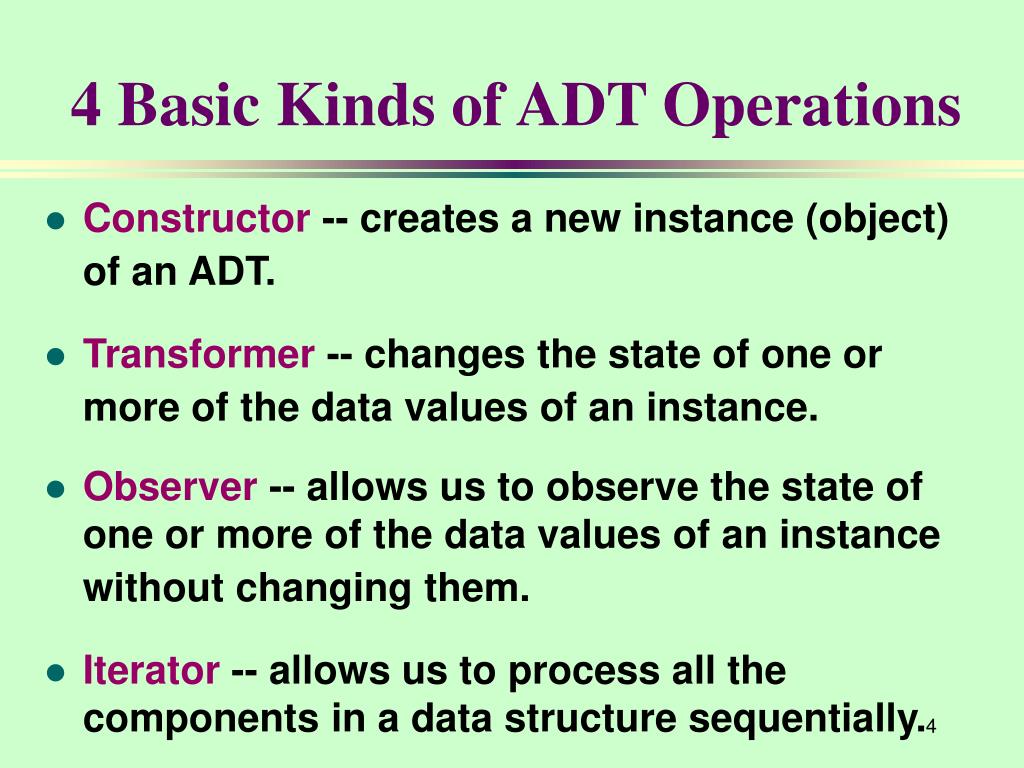 4 Basic Kinds of ADT Operations

- Constructor -- creates a new instance (object) of an ADT.
- Transformer -- changes the state of one or more of the data values of an instance.
- Observer -- allows us to observe the state of one or more of the data values of an instance without changing them.
- Iterator -- allows us to process all the components in a data structure sequentially.

4